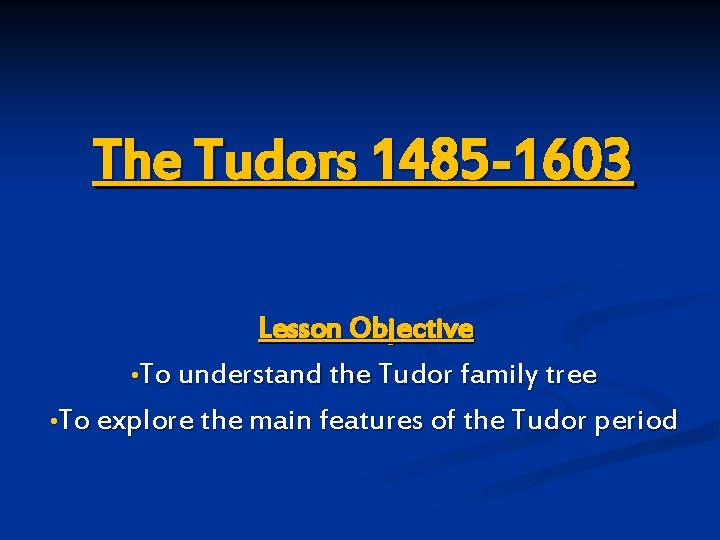 The Tudors 1485-1603

Lesson Objective

•To understand the Tudor family tree

•To explore the main features of the Tudor period